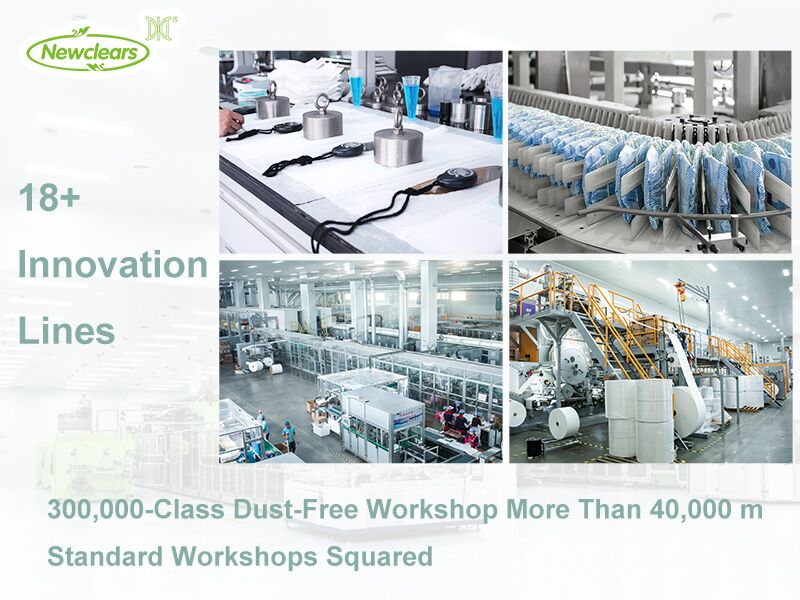 Newclears

18+

Innovation

Lines

300,000-Class Dust-Free Workshop More Than 40,000 m

Standard Workshops Squared